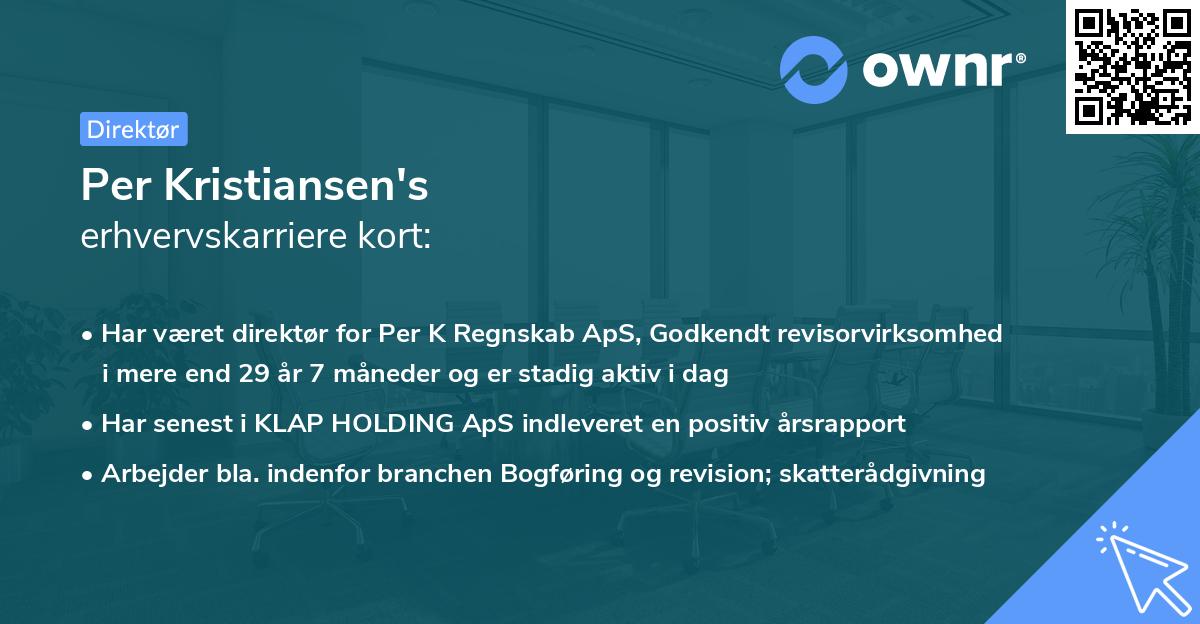 ownr®

Direktør

Per Kristiansen's
erhvervskarriere kort:

• Har været direktør for Per K Regnskab ApS, Godkendt revisorvirksomhed i mere end 29 år 7 måneder og er stadig aktiv i dag

• Har senest i KLAP HOLDING ApS indleveret en positiv årsrapport

• Arbejder bla. indenfor branchen Bogføring og revision; skatterådgivning